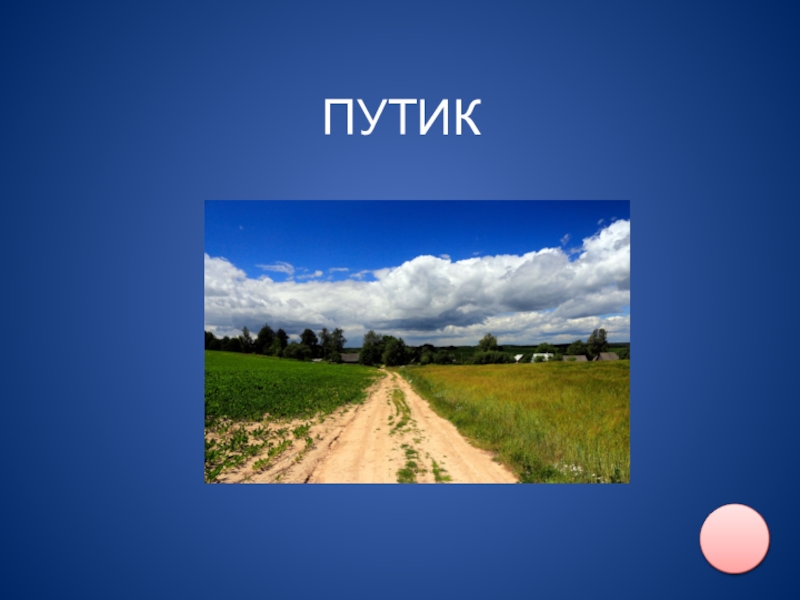 ПУТИК